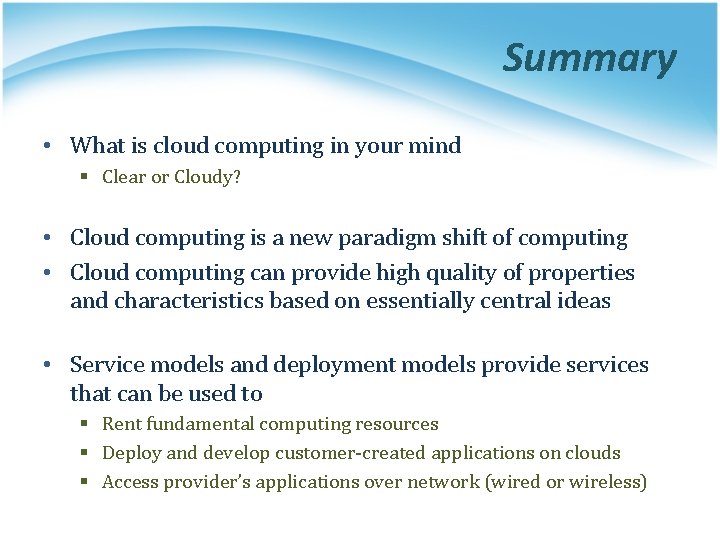 Summary

• What is cloud computing in your mind
  ▪ Clear or Cloudy?

• Cloud computing is a new paradigm shift of computing
• Cloud computing can provide high quality of properties and characteristics based on essentially central ideas

• Service models and deployment models provide services that can be used to
  ▪ Rent fundamental computing resources
  ▪ Deploy and develop customer-created applications on clouds
  ▪ Access provider's applications over network (wired or wireless)